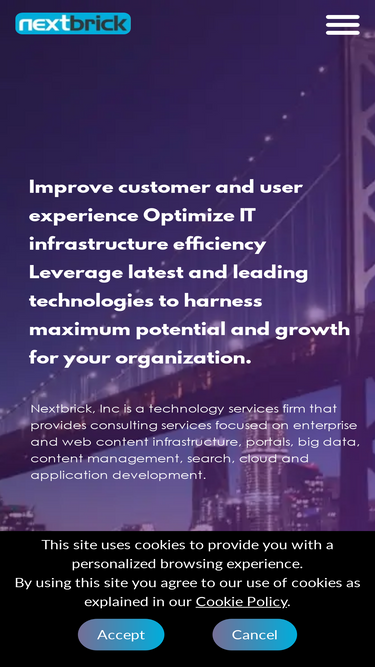 nextbrick

Improve customer and user experience Optimize IT infrastructure efficiency Leverage latest and leading technologies to harness maximum potential and growth for your organization.

Nextbrick, Inc is a technology services firm that provides consulting services focused on enterprise and web content infrastructure, portals, big data, content management, search, cloud and application development.

This site uses cookies to provide you with a personalized browsing experience.
By using this site you agree to our use of cookies as explained in our Cookie Policy.

Accept

Cancel